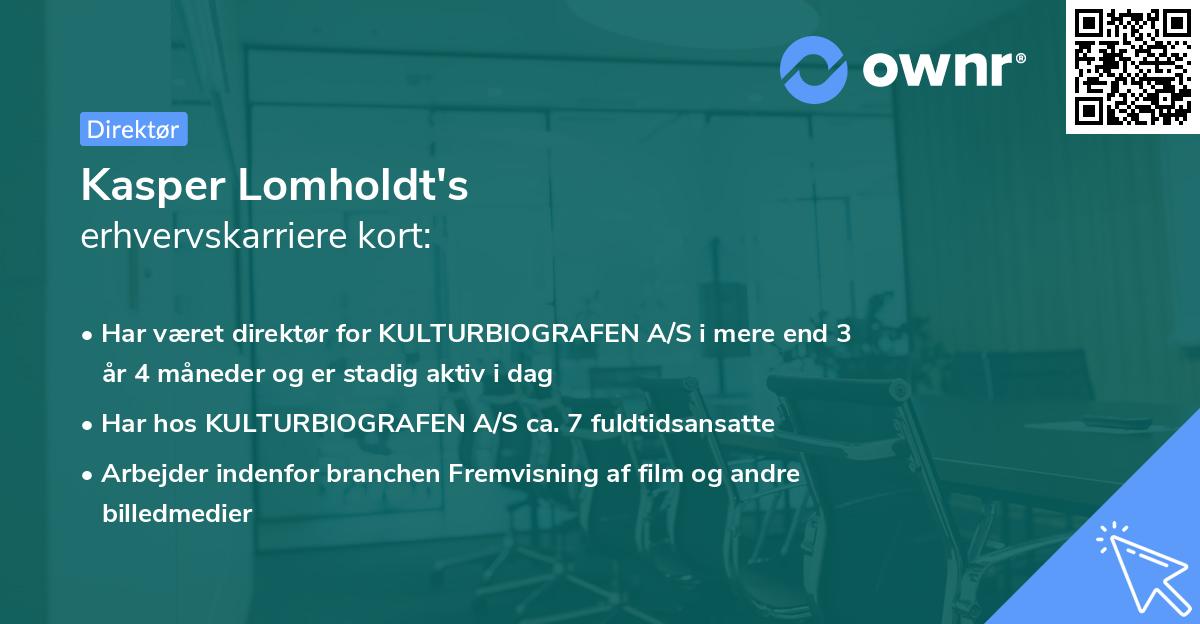 ownr®

Direktør

Kasper Lomholdt's
erhvervskarriere kort:

• Har været direktør for KULTURBIOGRAFEN A/S i mere end 3 år 4 måneder og er stadig aktiv i dag
• Har hos KULTURBIOGRAFEN A/S ca. 7 fuldtidsansatte
• Arbejder indenfor branchen Fremvisning af film og andre billedmedier